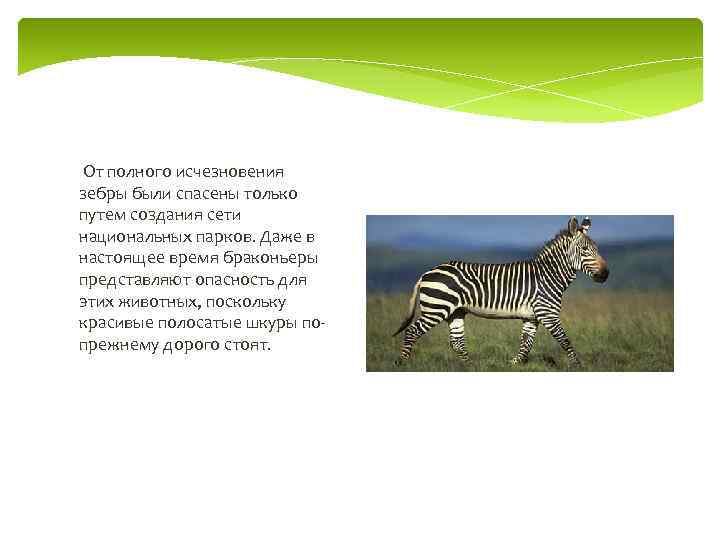 От полного исчезновения зебры были спасены только путем создания сети национальных парков. Даже в настоящее время браконьеры представляют опасность для этих животных, поскольку красивые полосатые шкуры по-прежнему дорого стоят.